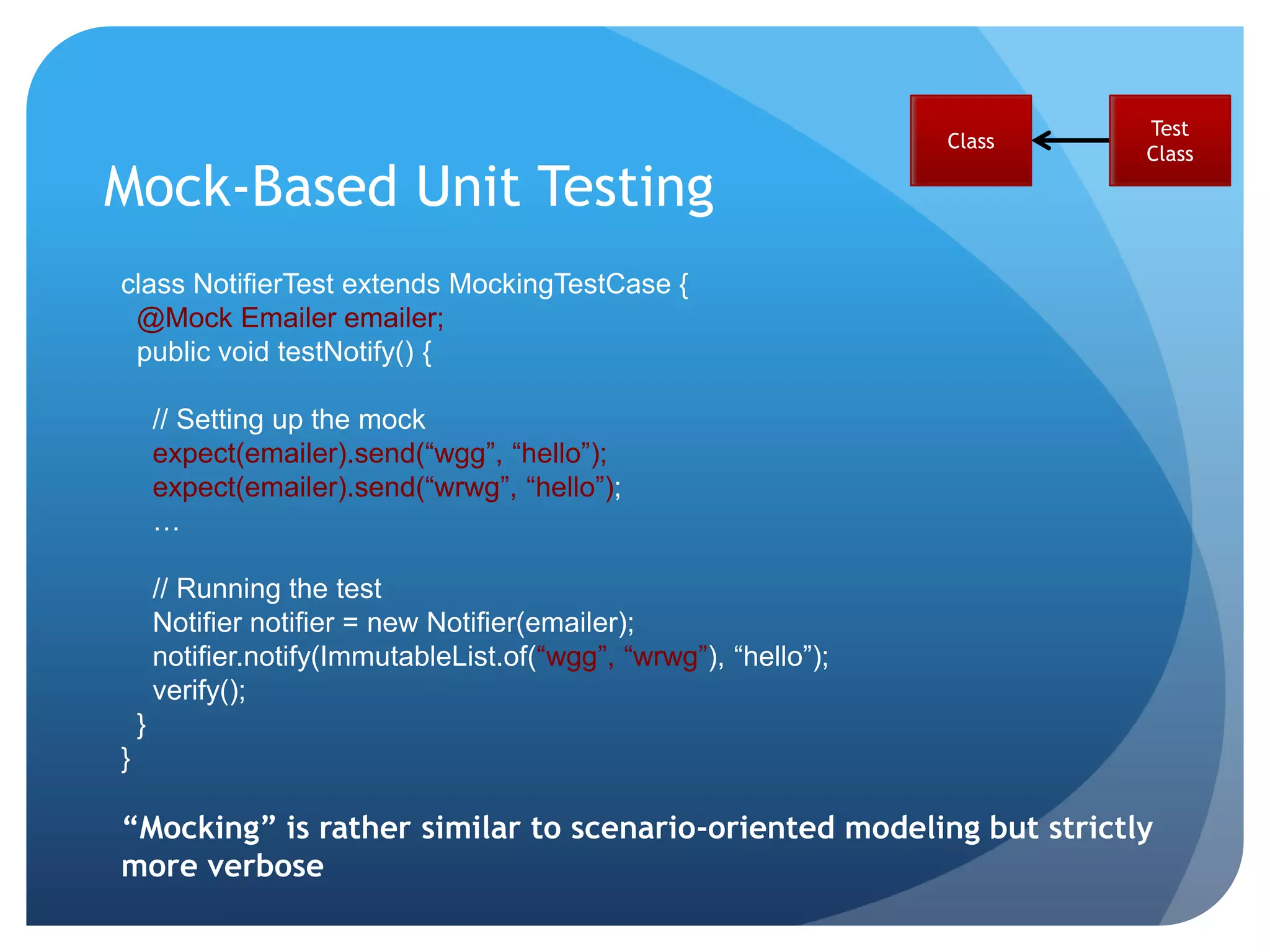 Class

Test Class

Mock-Based Unit Testing

class NotifierTest extends MockingTestCase {
  @Mock Emailer emailer;
  public void testNotify() {

    // Setting up the mock
    expect(emailer).send(“wgg”, “hello”);
    expect(emailer).send(“wrwg”, “hello”);
    …

    // Running the test
    Notifier notifier = new Notifier(emailer);
    notifier.notify(ImmutableList.of(“wgg”, “wrwg”), “hello”);
    verify();
  }
}

“Mocking” is rather similar to scenario-oriented modeling but strictly more verbose